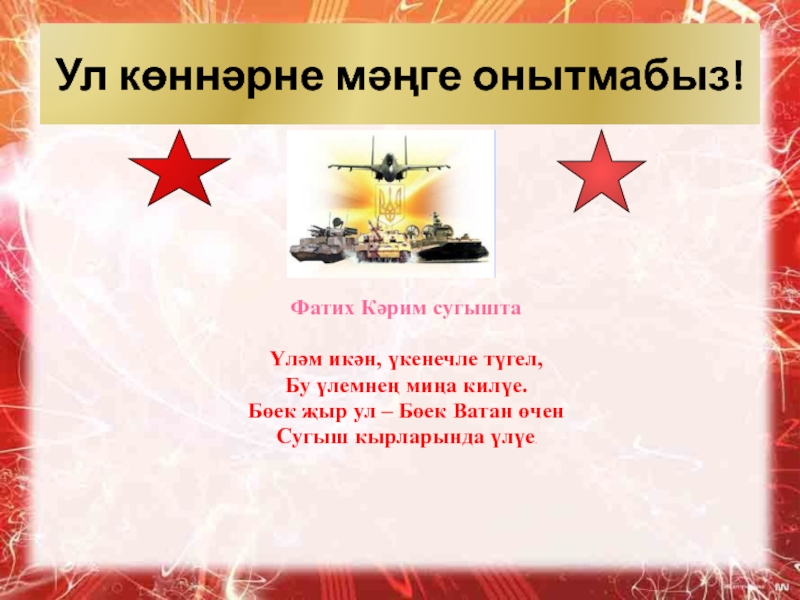 Ул көннәрне мәңге онытмабыз!

Фатих Кәрим сугышта

Үләм икән, үкенечле түгел,
Бу үлемнең миңа килүе.
Бөек җыр ул – Бөек Ватан өчен
Сугыш кырларында үлүе.